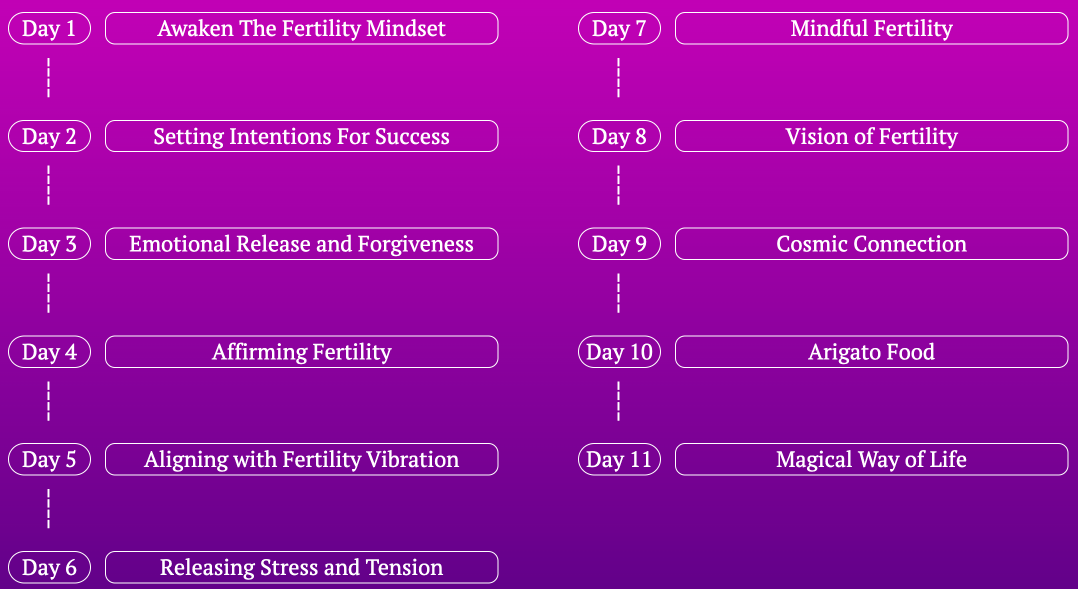 Day 1 Awaken The Fertility Mindset

Day 2 Setting Intentions For Success

Day 3 Emotional Release and Forgiveness

Day 4 Affirming Fertility

Day 5 Aligning with Fertility Vibration

Day 6 Releasing Stress and Tension

Day 7 Mindful Fertility

Day 8 Vision of Fertility

Day 9 Cosmic Connection

Day 10 Arigato Food

Day 11 Magical Way of Life